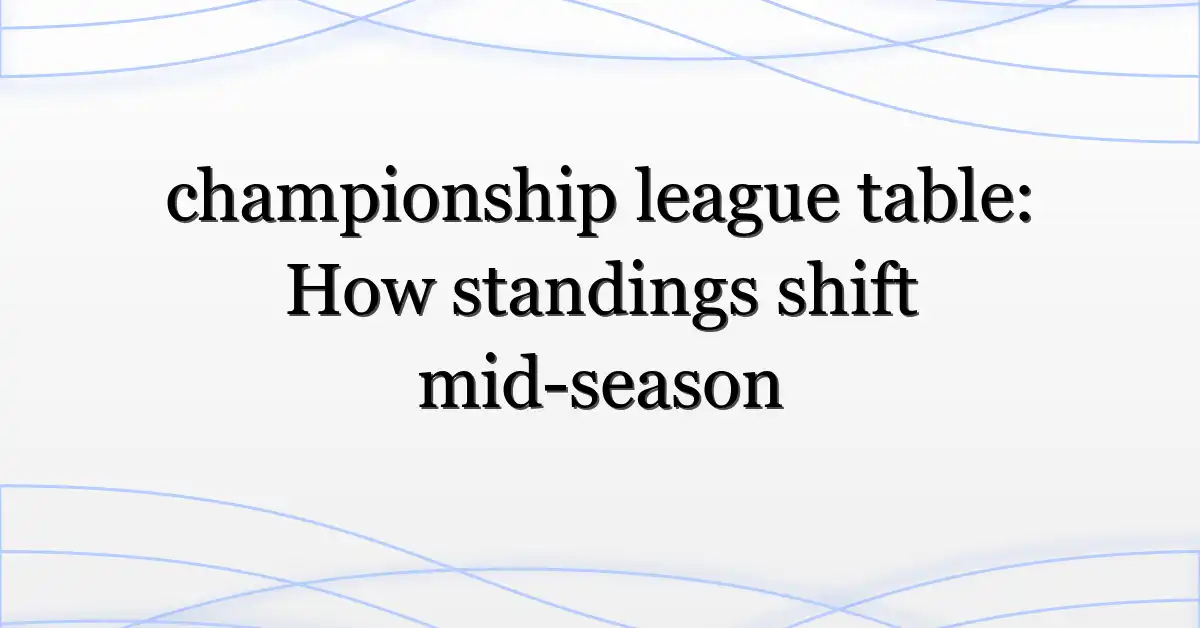 championship league table: How standings shift mid-season